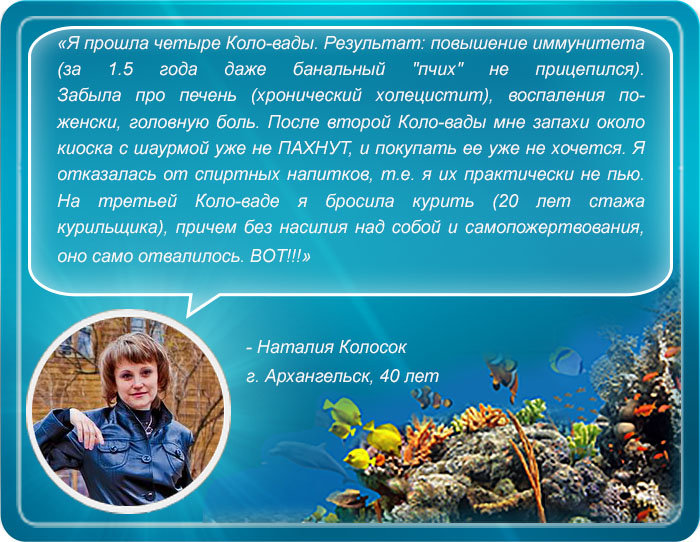 «Я прошла четыре Коло-вады. Результат: повышение иммунитета (за 1.5 года даже банальный "пчих" не прицепился). Забыла про печень (хронический холецистит), воспаления по-женски, головную боль. После второй Коло-вады мне запахи около киоска с шаурмой уже не ПАХНУТ, и покупать ее уже не хочется. Я отказалась от спиртных напитков, т.е. я их практически не пью. На третьей Коло-ваде я бросила курить (20 лет стажа курильщика), причем без насилия над собой и самопожертвования, оно само отвалилось. ВОТ!!!»

- Наталия Колосок
г. Архангельск, 40 лет